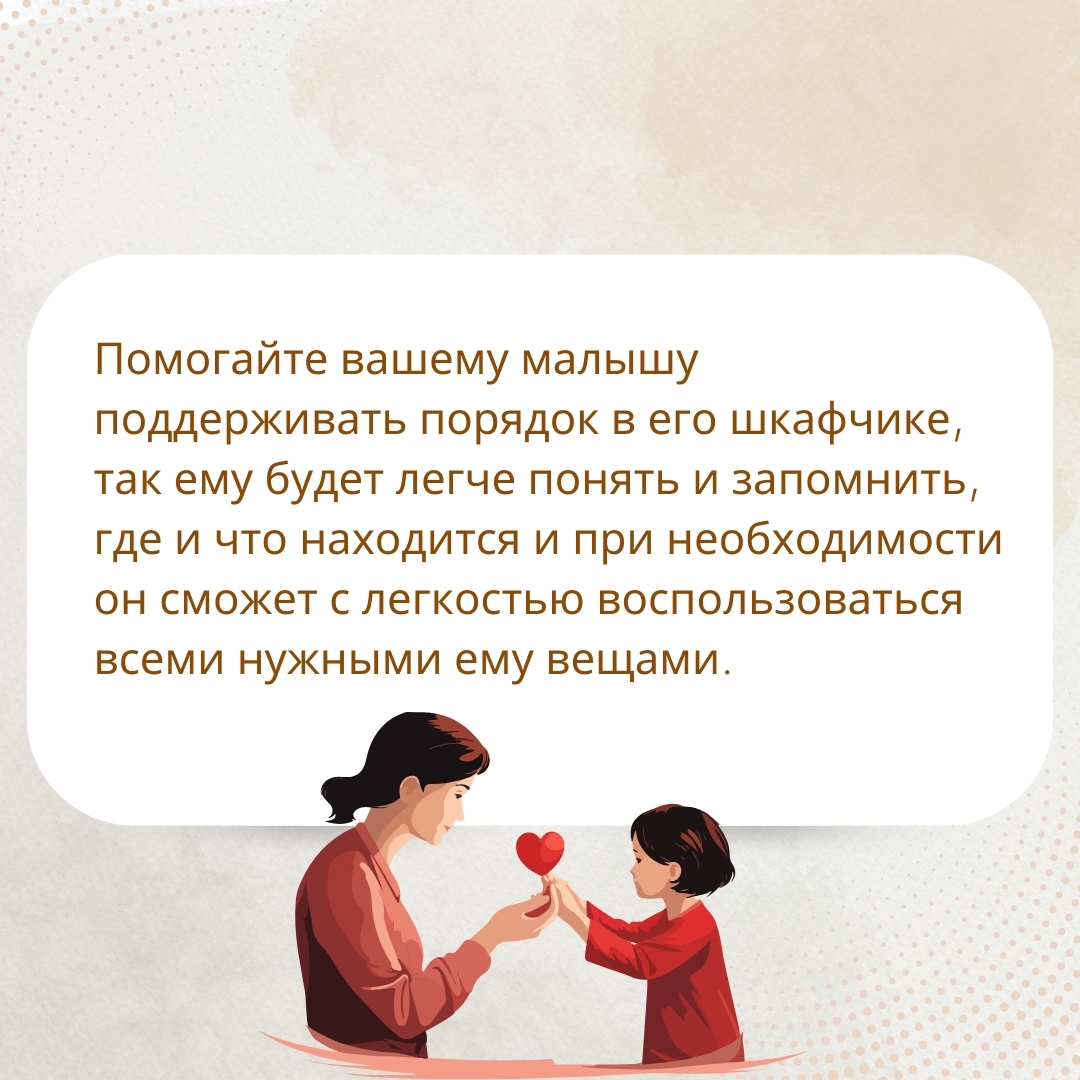 Помогайте вашему малышу поддерживать порядок в его шкафчике, так ему будет легче понять и запомнить, где и что находится и при необходимости он сможет с легкостью воспользоваться всеми нужными ему вещами.